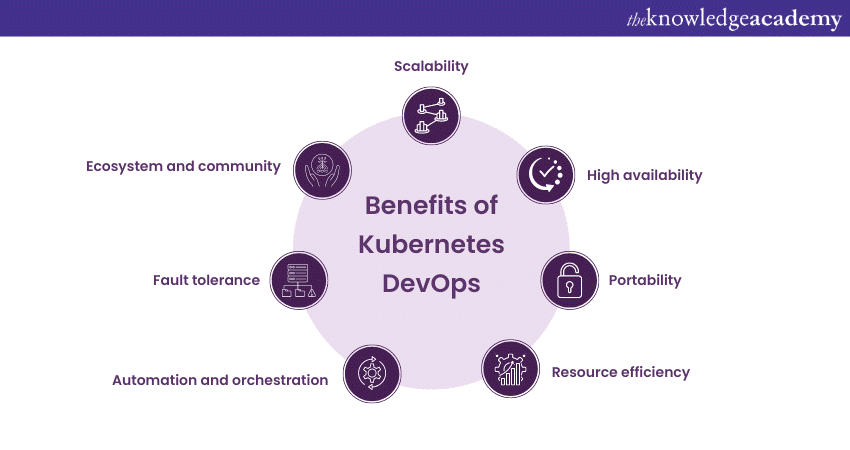 theknowledgeacademy

Benefits of Kubernetes DevOps

Scalability

High availability

Portability

Resource efficiency

Automation and orchestration

Fault tolerance

Ecosystem and community